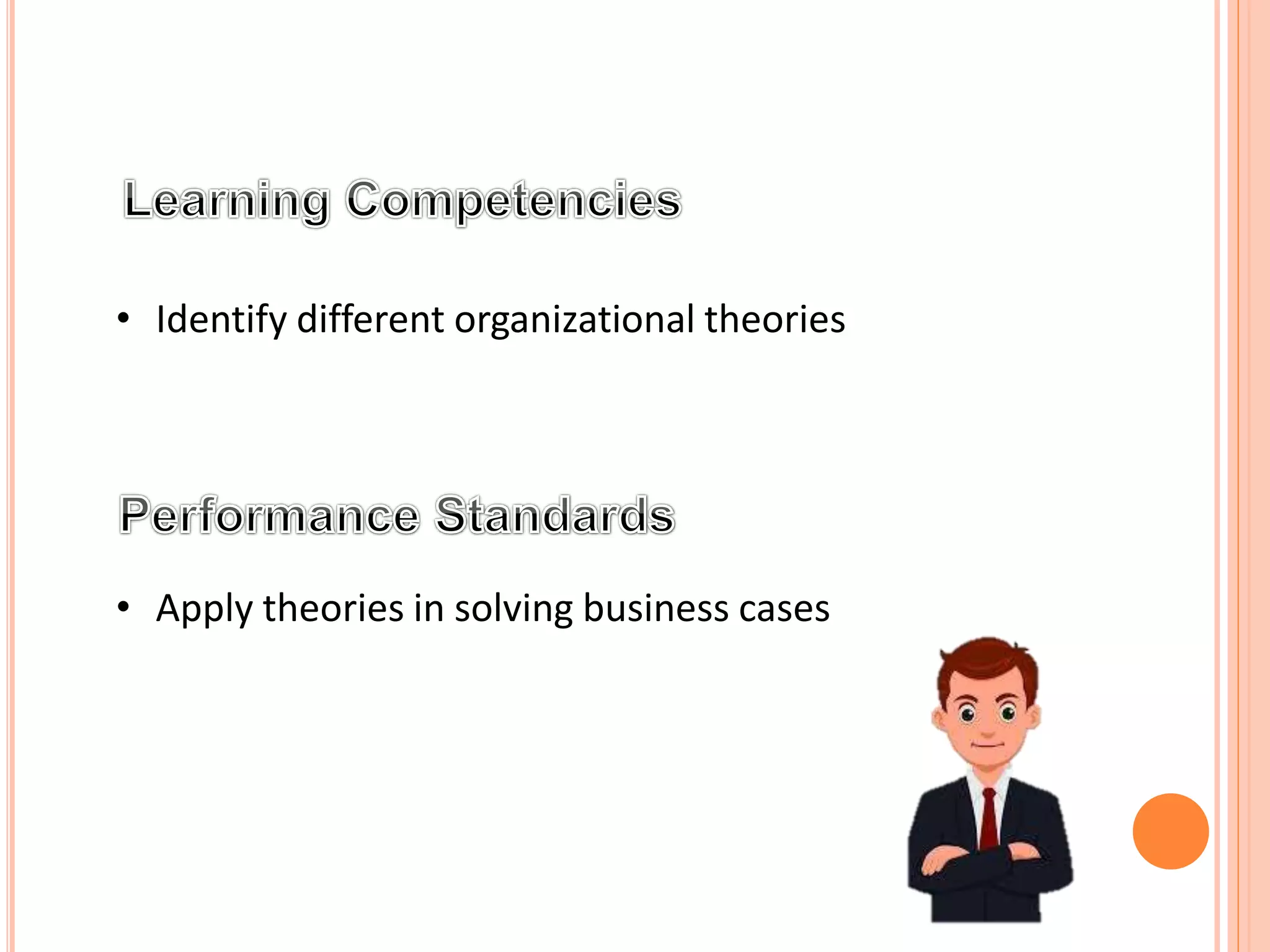 Learning Competencies

• Identify different organizational theories

Performance Standards

• Apply theories in solving business cases